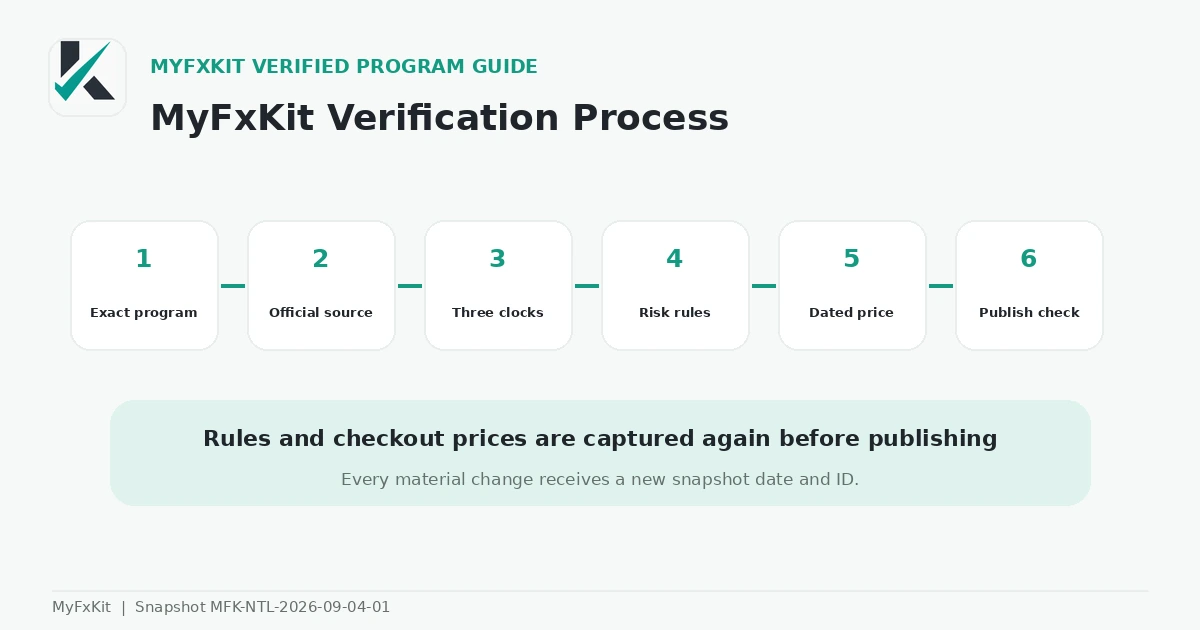 MYFXKIT VERIFIED PROGRAM GUIDE

MyFxKit Verification Process

1
Exact program

2
Official source

3
Three clocks

4
Risk rules

5
Dated price

6
Publish check

Rules and checkout prices are captured again before publishing

Every material change receives a new snapshot date and ID.

MyFxKit | Snapshot MFK-NTL-2026-09-04-01